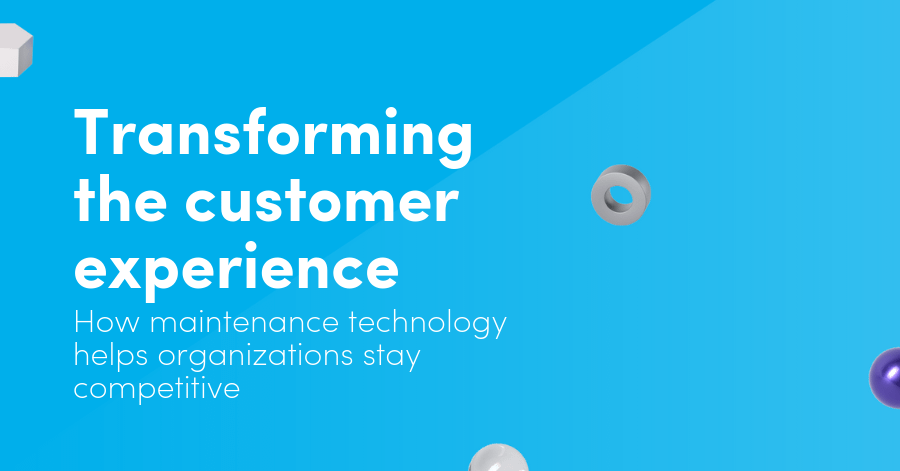 Transforming the customer experience

How maintenance technology helps organizations stay competitive